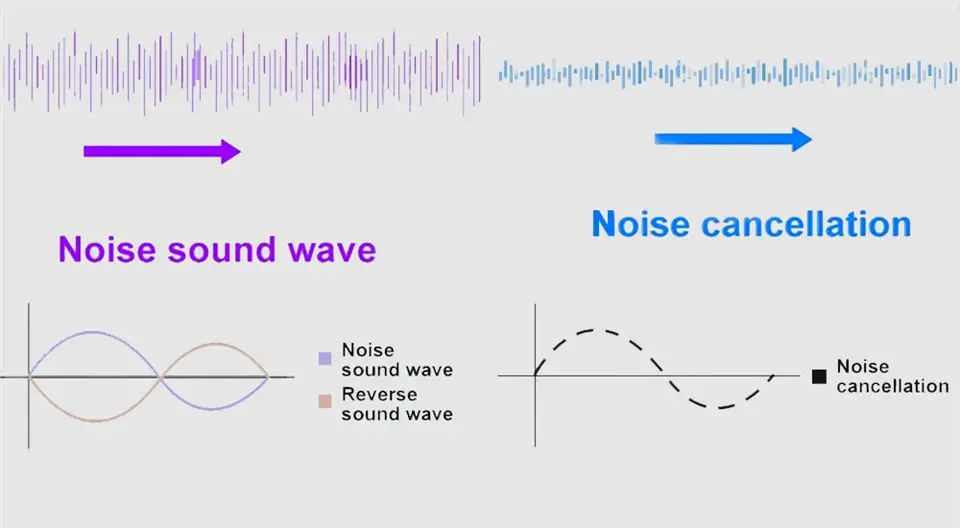 Noise sound wave

Noise cancellation

Noise sound wave

Reverse sound wave

Noise cancellation